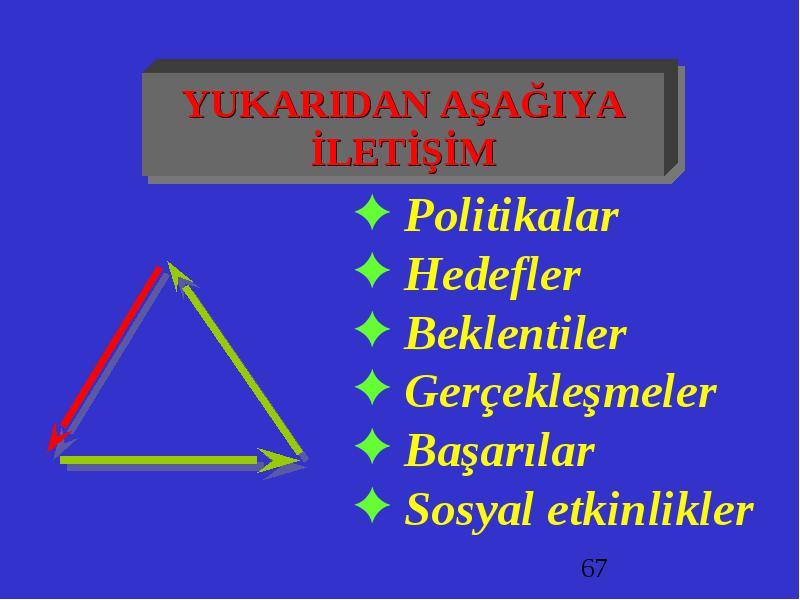 YUKARIDAN AŞAĞIYA İLETİŞİM

✦ Politikalar
✦ Hedefler
✦ Beklentiler
✦ Gerçekleşmeler
✦ Başarılar
✦ Sosyal etkinlikler

67